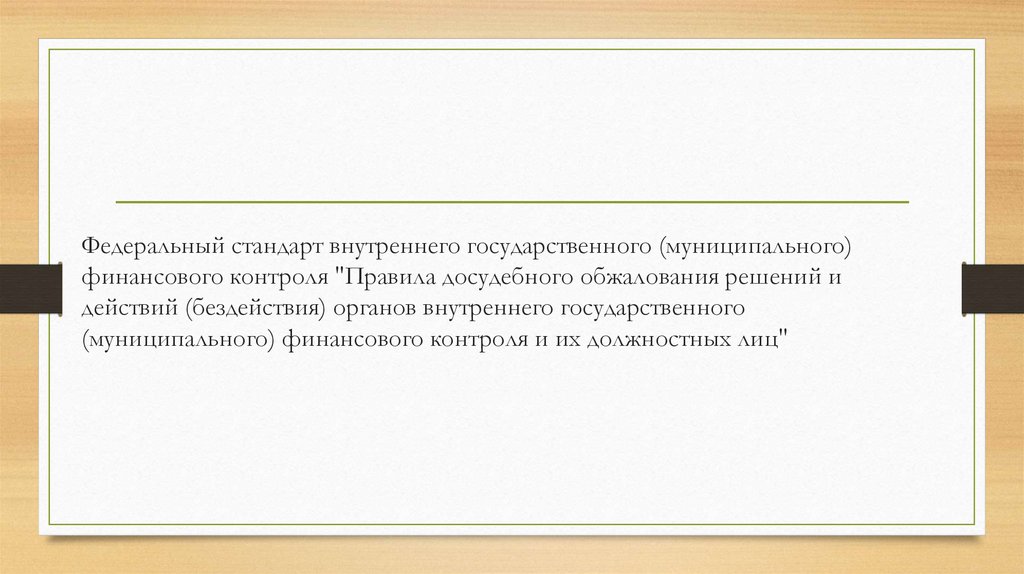 Федеральный стандарт внутреннего государственного (муниципального) финансового контроля "Правила досудебного обжалования решений и действий (бездействия) органов внутреннего государственного (муниципального) финансового контроля и их должностных лиц"